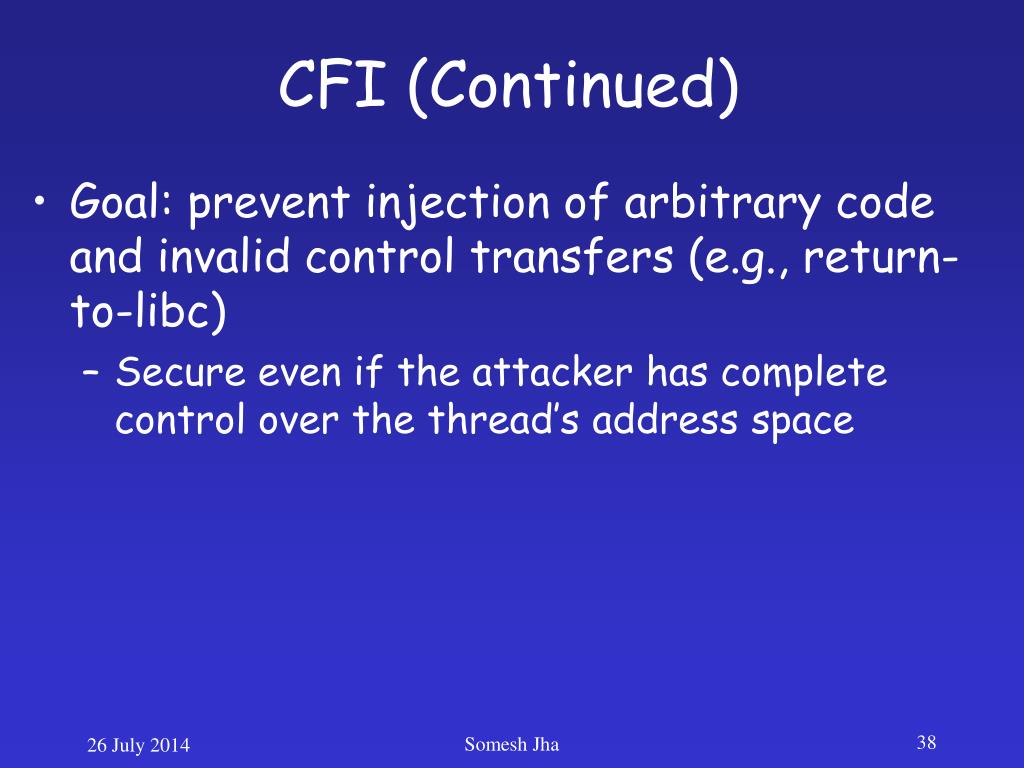 CFI (Continued)

• Goal: prevent injection of arbitrary code and invalid control transfers (e.g., return-to-libc)

– Secure even if the attacker has complete control over the thread's address space

26 July 2014

Somesh Jha

38